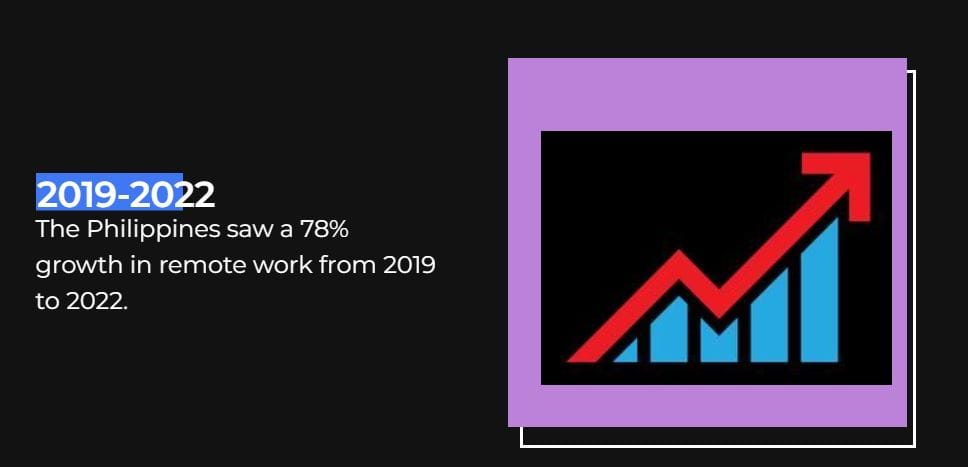 2019-2022
The Philippines saw a 78% growth in remote work from 2019 to 2022.